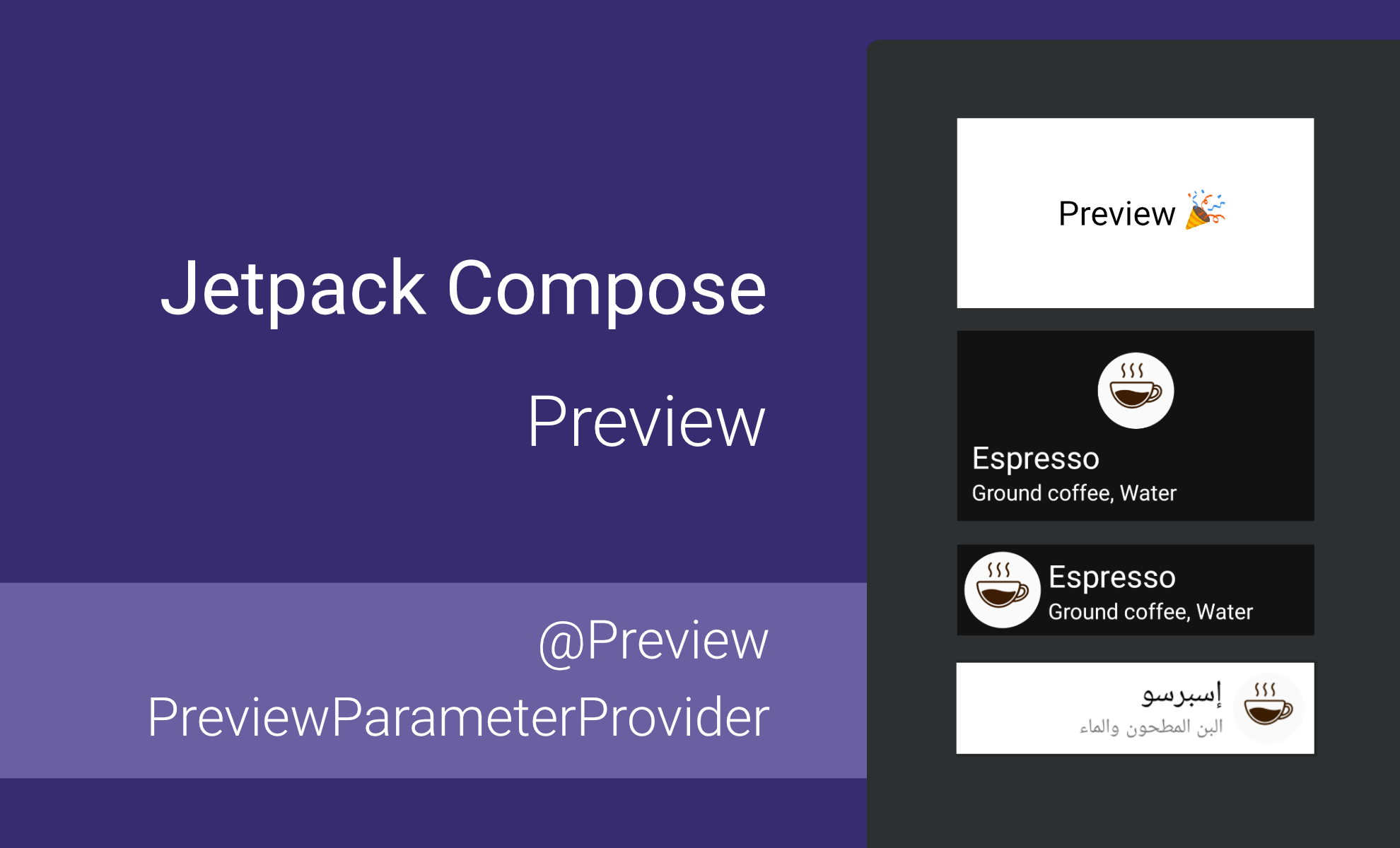 Jetpack Compose

Preview

@Preview

PreviewParameterProvider

Preview 🎉

Espresso
Ground coffee, Water

Espresso
Ground coffee, Water

إسبرسو
البن المطحون والماء